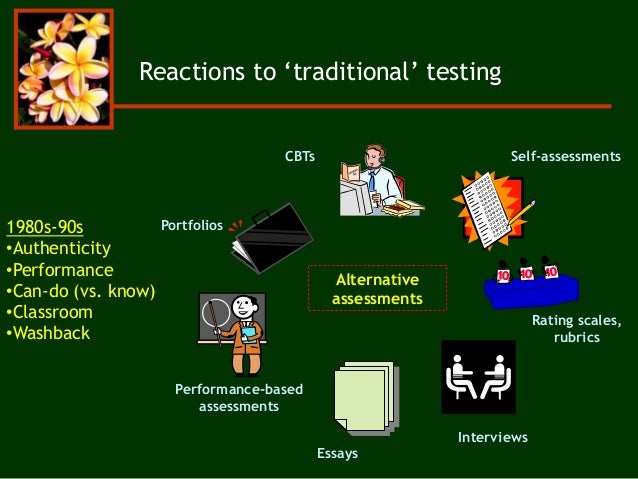 Reactions to ‘traditional’ testing

1980s-90s
•Authenticity
•Performance
•Can-do (vs. know)
•Classroom
•Washback

CBTs

Self-assessments

Portfolios

Alternative assessments

10 10 10

Rating scales, rubrics

Performance-based assessments

Essays

Interviews